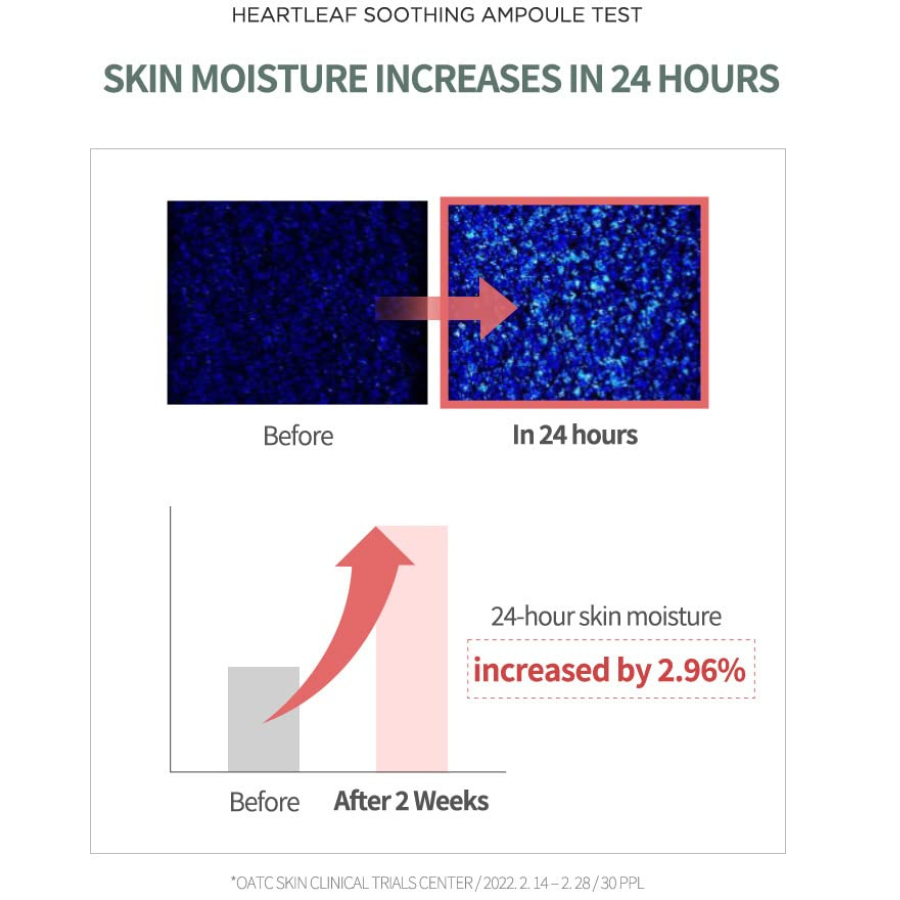 HEARTLEAF SOOTHING AMPOULE TEST

SKIN MOISTURE INCREASES IN 24 HOURS

Before

In 24 hours

24-hour skin moisture

increased by 2.96%

Before

After 2 Weeks

*OATC SKIN CLINICAL TRIALS CENTER / 2022. 2. 14 – 2. 28 / 30 PPL